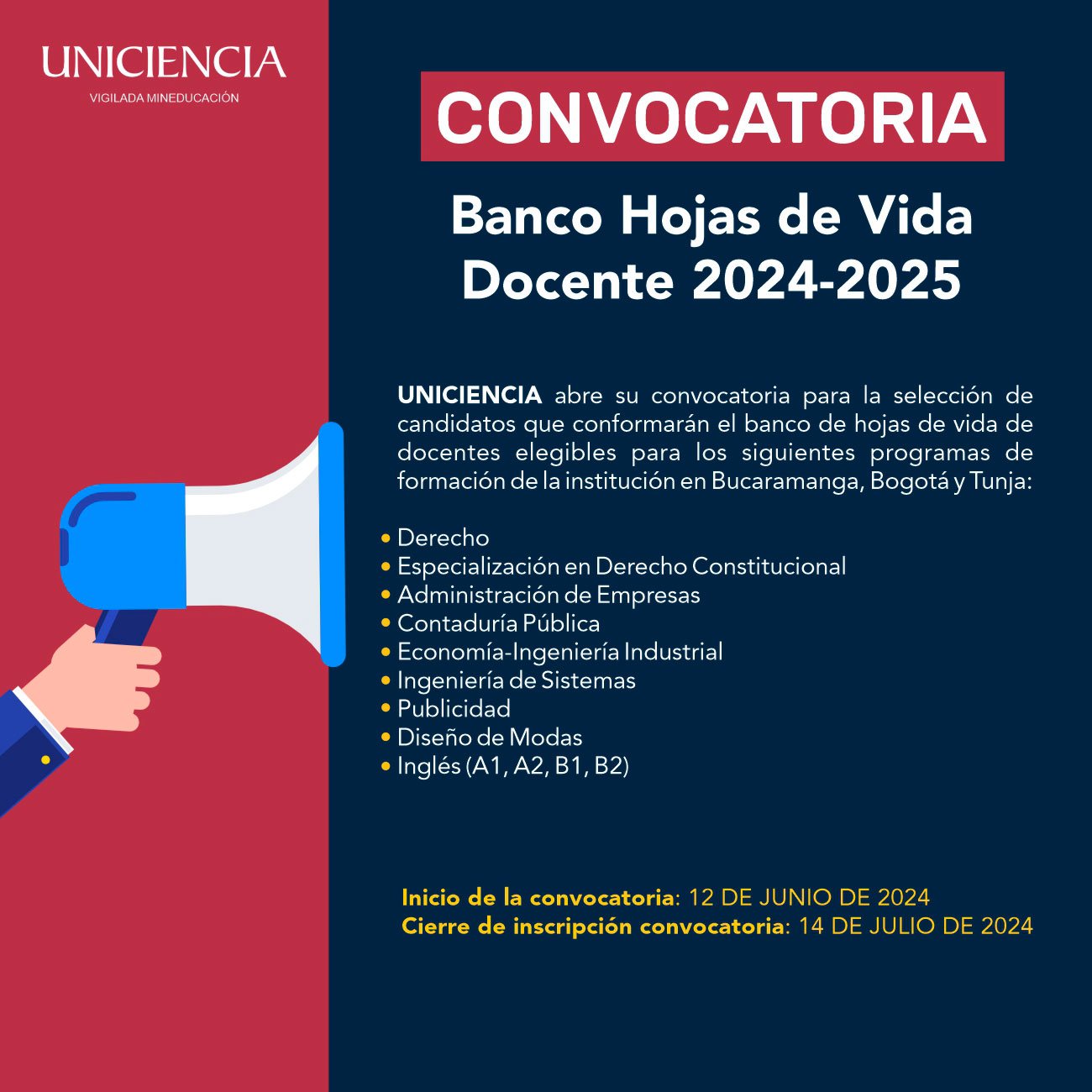 UNICIENCIA
VIGILADA MINEDUCACIÓN

CONVOCATORIA

Banco Hojas de Vida Docente 2024-2025

UNICIENCIA abre su convocatoria para la selección de candidatos que conformarán el banco de hojas de vida de docentes elegibles para los siguientes programas de formación de la institución en Bucaramanga, Bogotá y Tunja:

• Derecho
• Especialización en Derecho Constitucional
• Administración de Empresas
• Contaduría Pública
• Economía-Ingeniería Industrial
• Ingeniería de Sistemas
• Publicidad
• Diseño de Modas
• Inglés (A1, A2, B1, B2)

Inicio de la convocatoria: 12 DE JUNIO DE 2024
Cierre de inscripción convocatoria: 14 DE JULIO DE 2024